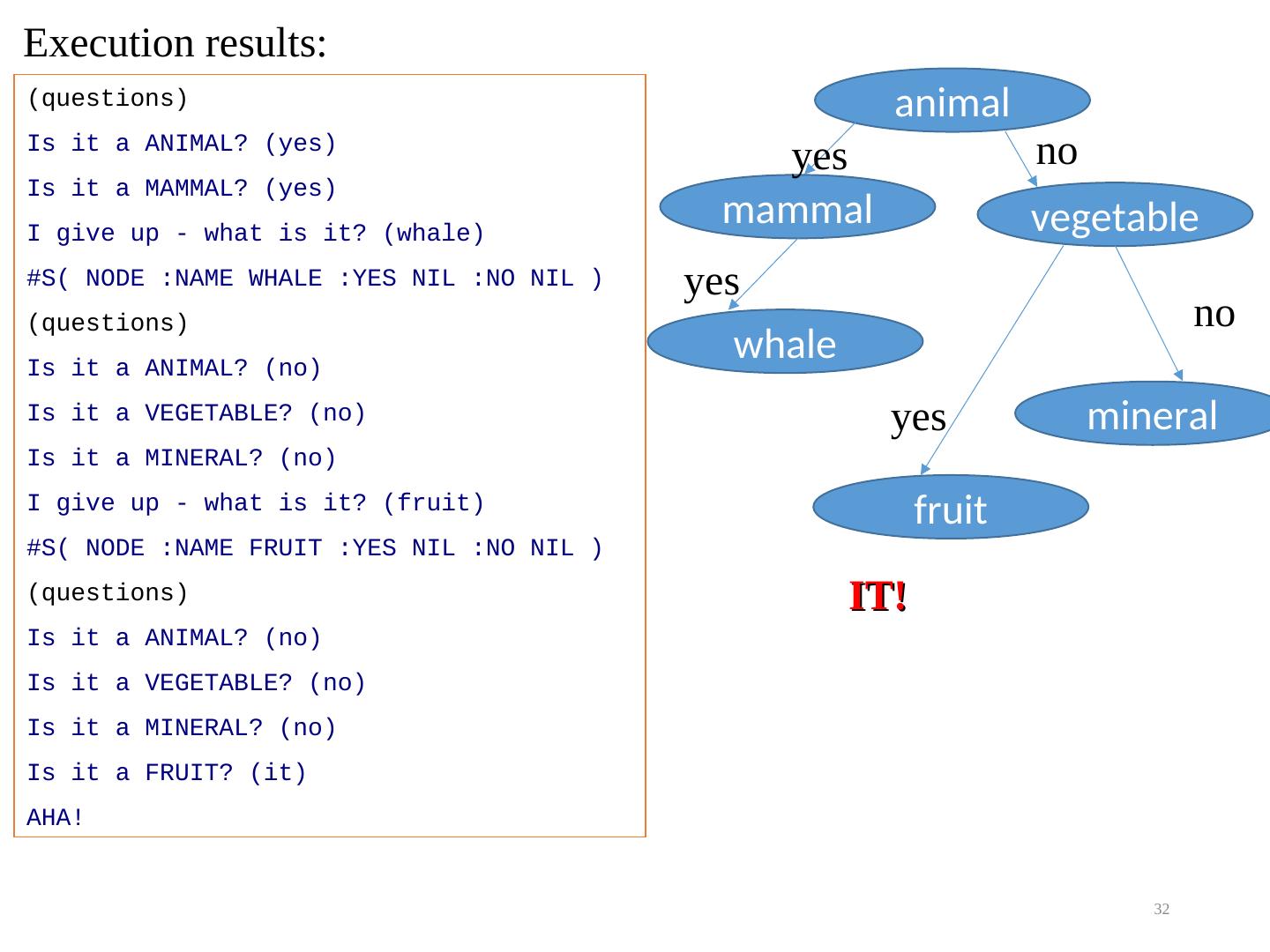 Execution results:

(questions)
Is it a ANIMAL? (yes)
Is it a MAMMAL? (yes)
I give up - what is it? (whale)
#S( NODE :NAME WHALE :YES NIL :NO NIL )
(questions)
Is it a ANIMAL? (no)
Is it a VEGETABLE? (no)
Is it a MINERAL? (no)
I give up - what is it? (fruit)
#S( NODE :NAME FRUIT :YES NIL :NO NIL )
(questions)
Is it a ANIMAL? (no)
Is it a VEGETABLE? (no)
Is it a MINERAL? (no)
Is it a FRUIT? (it)
AHA!

animal
yes
no
mammal
vegetable
yes
no
whale
yes
mineral
fruit
IT!

32